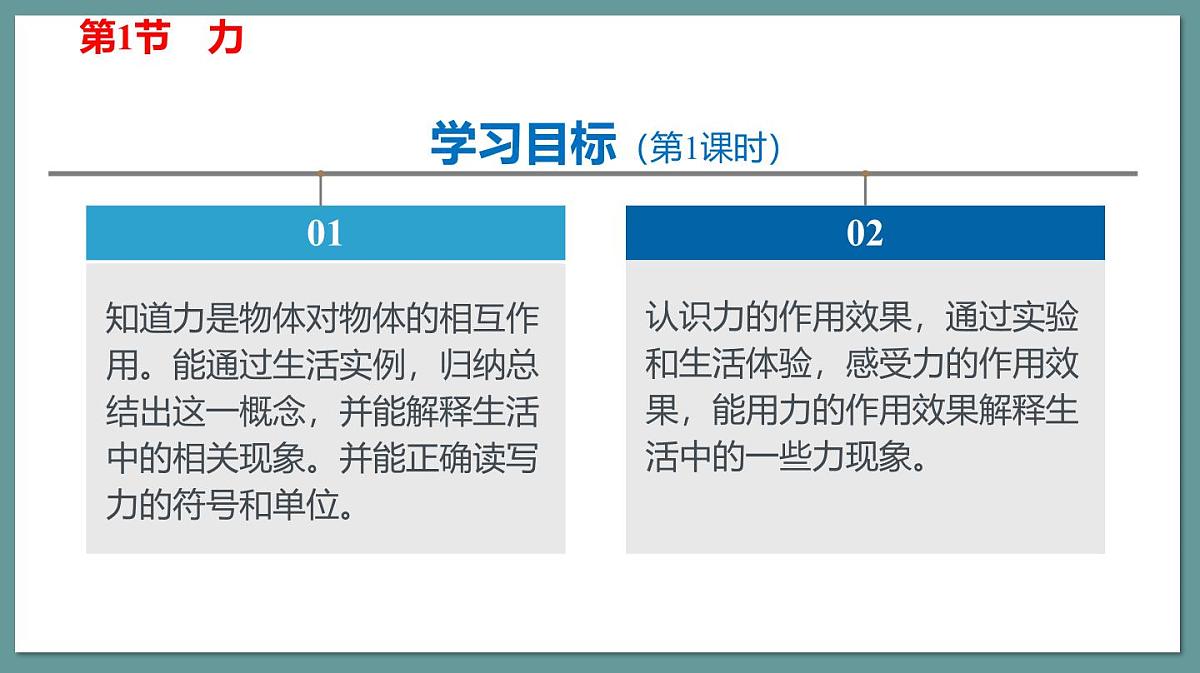 第1节　力

学习目标（第1课时）

01

知道力是物体对物体的相互作用。能通过生活实例，归纳总结出这一概念，并能解释生活中的相关现象。并能正确读写力的符号和单位。

02

认识力的作用效果，通过实验和生活体验，感受力的作用效果，能用力的作用效果解释生活中的一些力现象。